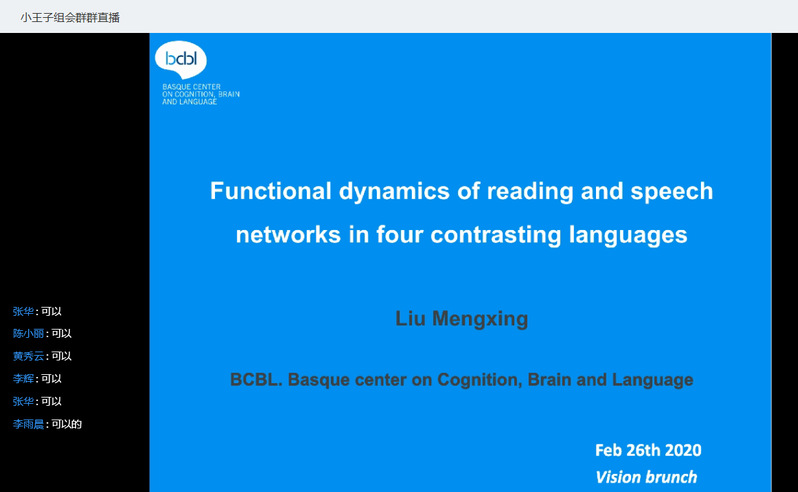 小王子组会群群直播

bcbl
BASQUE CENTER ON COGNITION, BRAIN AND LANGUAGE

Functional dynamics of reading and speech networks in four contrasting languages

Liu Mengxing

BCBL. Basque center on Cognition, Brain and Language

Feb 26th 2020
Vision brunch

张华 : 可以
陈小丽 : 可以
黄秀云 : 可以
李辉 : 可以
张华 : 可以
李雨晨 : 可以的